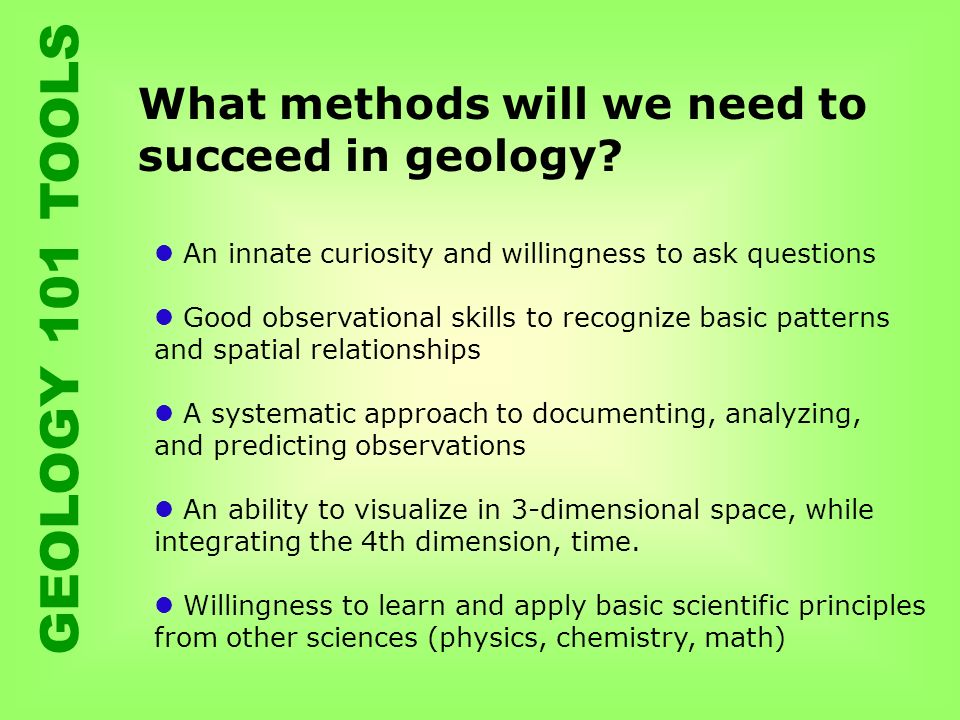 GEOLOGY 101 TOOLS

What methods will we need to succeed in geology?

● An innate curiosity and willingness to ask questions

● Good observational skills to recognize basic patterns and spatial relationships

● A systematic approach to documenting, analyzing, and predicting observations

● An ability to visualize in 3-dimensional space, while integrating the 4th dimension, time.

● Willingness to learn and apply basic scientific principles from other sciences (physics, chemistry, math)